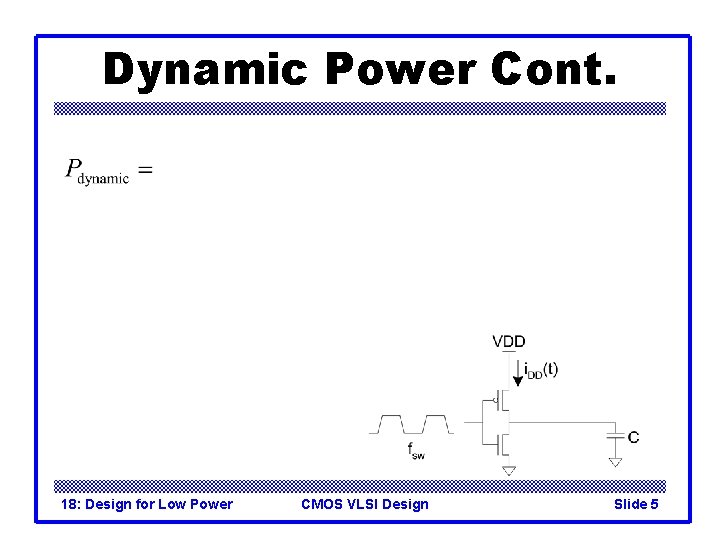 Dynamic Power Cont.

$P_{\text{dynamic}} =$

VDD

$i_{DD}(t)$

$f_{sw}$

C

18: Design for Low Power

CMOS VLSI Design

Slide 5